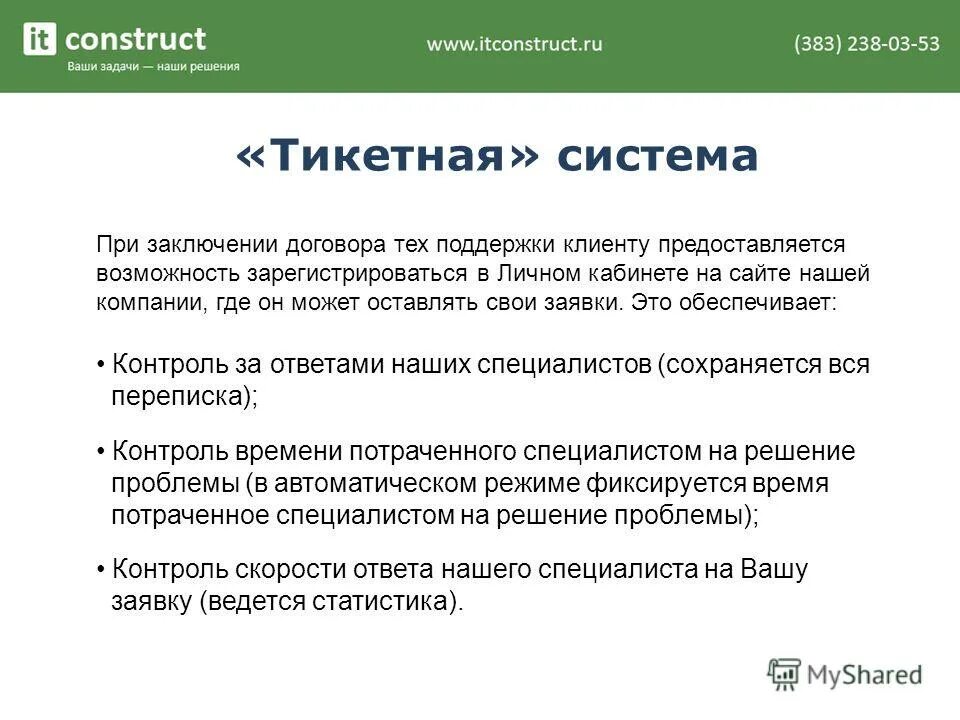 it construct
Ваши задачи — наши решения

www.itconstruct.ru

(383) 238-03-53

«Тикетная» система

При заключении договора тех поддержки клиенту предоставляется возможность зарегистрироваться в Личном кабинете на сайте нашей компании, где он может оставлять свои заявки. Это обеспечивает:

• Контроль за ответами наших специалистов (сохраняется вся переписка);

• Контроль времени потраченного специалистом на решение проблемы (в автоматическом режиме фиксируется время потраченное специалистом на решение проблемы);

• Контроль скорости ответа нашего специалиста на Вашу заявку (ведется статистика).

MyShared